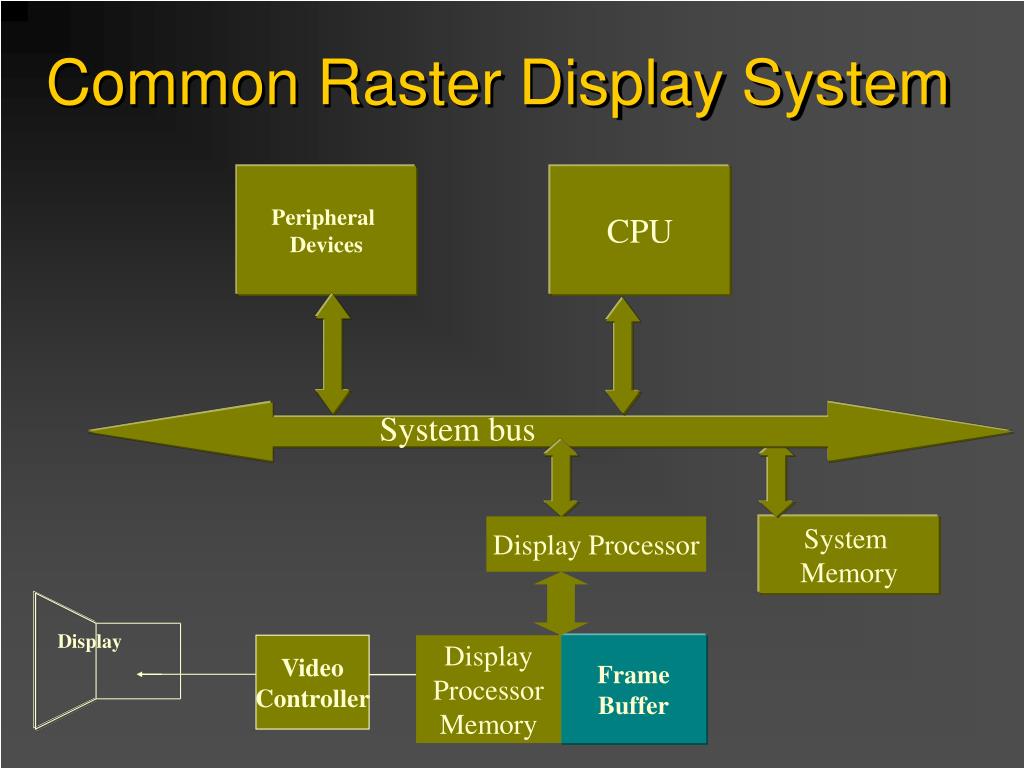 Common Raster Display System

Peripheral Devices

CPU

System bus

Display Processor

System Memory

Display

Video Controller

Display Processor Memory

Frame Buffer